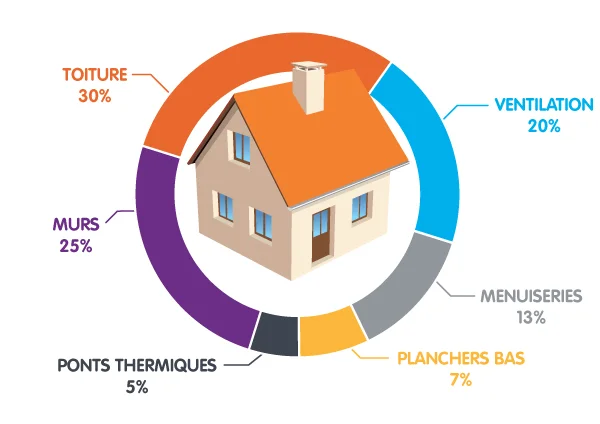 TOITURE
30%

VENTILATION
20%

MURS
25%

MENUISERIES
13%

PONTS THERMIQUES
5%

PLANCHERS BAS
7%